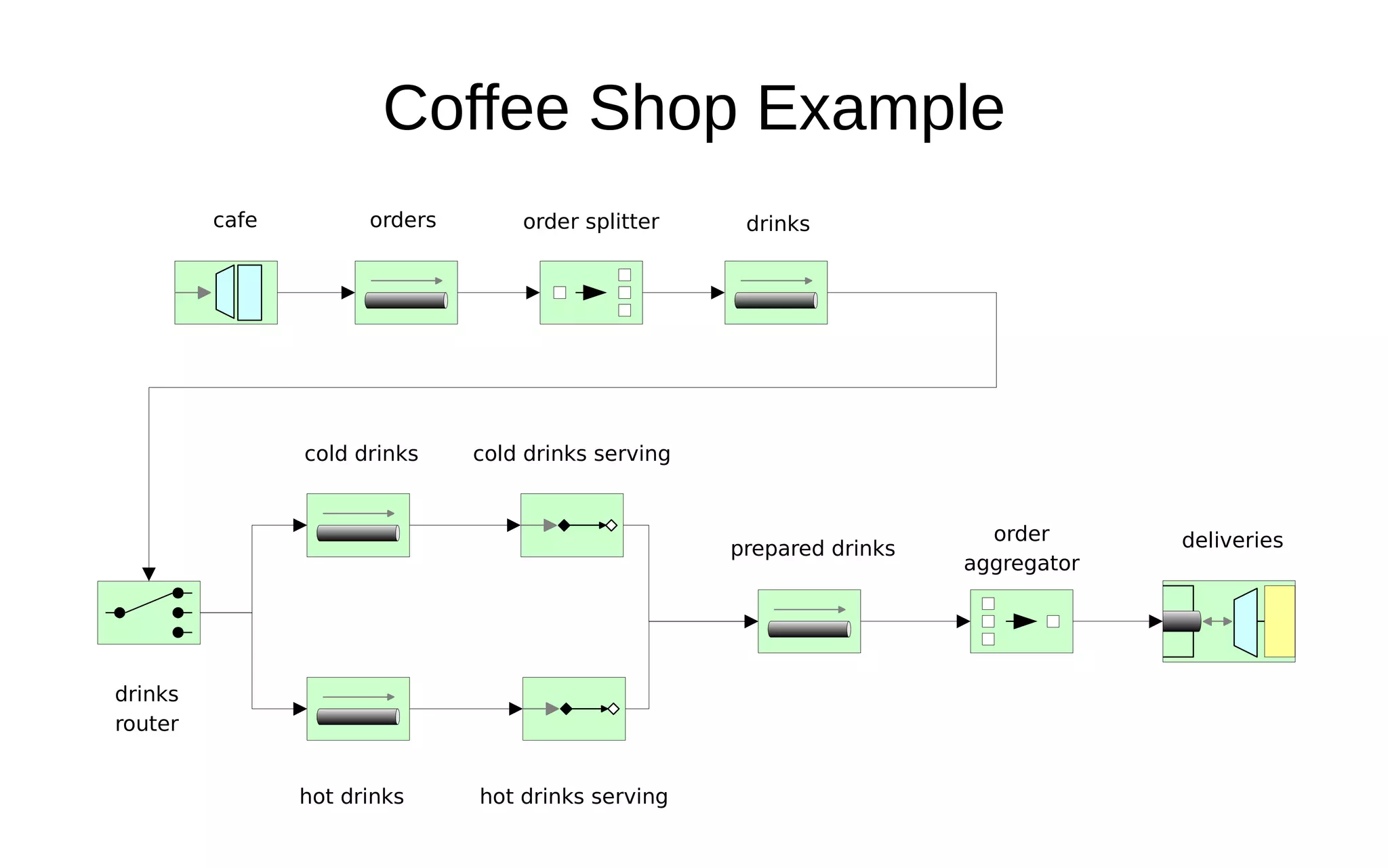 Coffee Shop Example

cafe

orders

order splitter

drinks

cold drinks

cold drinks serving

prepared drinks

order aggregator

deliveries

drinks router

hot drinks

hot drinks serving